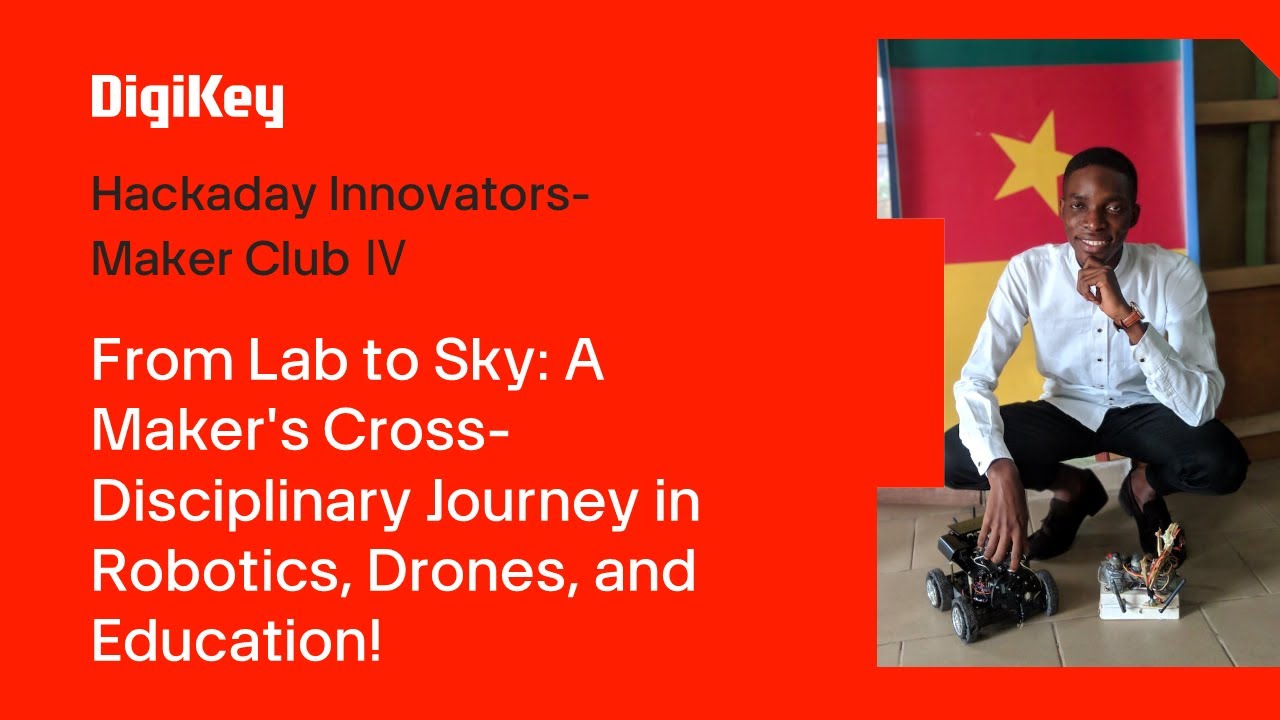 DigiKey

Hackaday Innovators-Maker Club IV

From Lab to Sky: A Maker's Cross-Disciplinary Journey in Robotics, Drones, and Education!